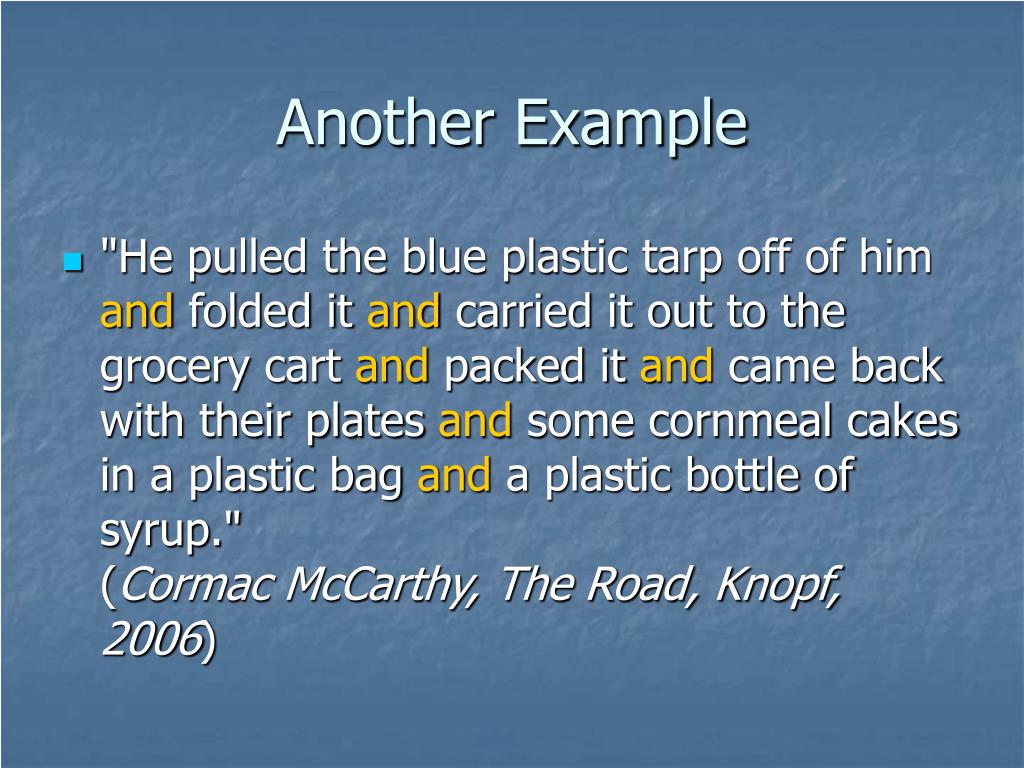 Another Example

"He pulled the blue plastic tarp off of him and folded it and carried it out to the grocery cart and packed it and came back with their plates and some cornmeal cakes in a plastic bag and a plastic bottle of syrup."
(Cormac McCarthy, The Road, Knopf, 2006)